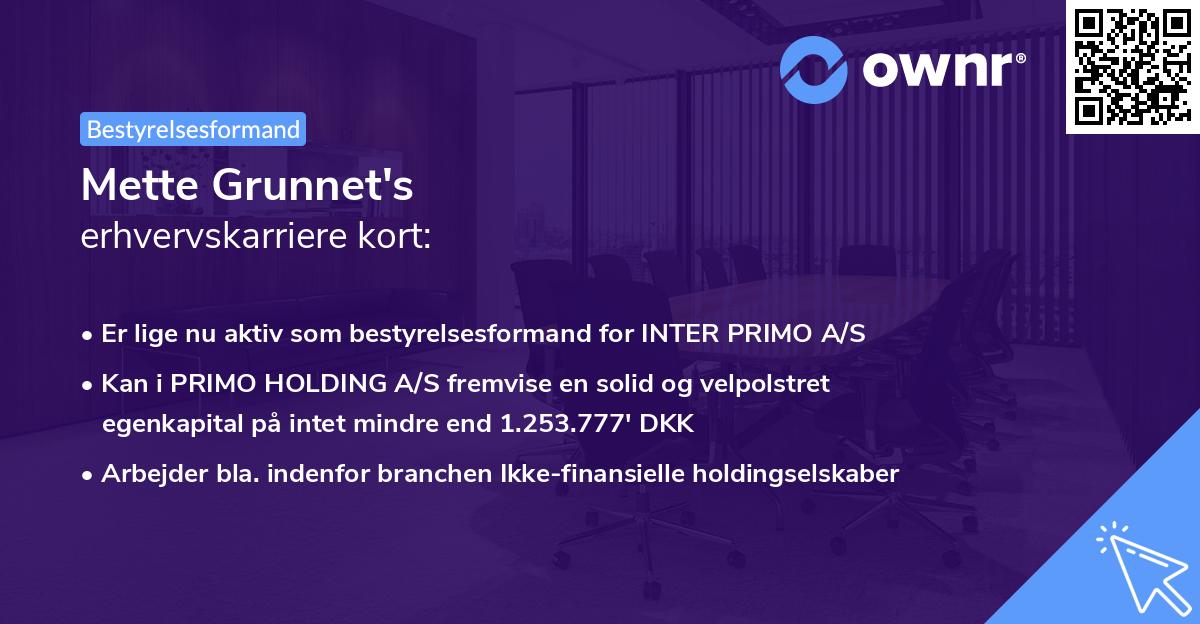 ownr®

Bestyrelsesformand

Mette Grunnet's
erhvervskarriere kort:

• Er lige nu aktiv som bestyrelsesformand for INTER PRIMO A/S
• Kan i PRIMO HOLDING A/S fremvise en solid og velpolstret egenkapital på intet mindre end 1.253.777' DKK
• Arbejder bla. indenfor branchen Ikke-finansielle holdingselskaber